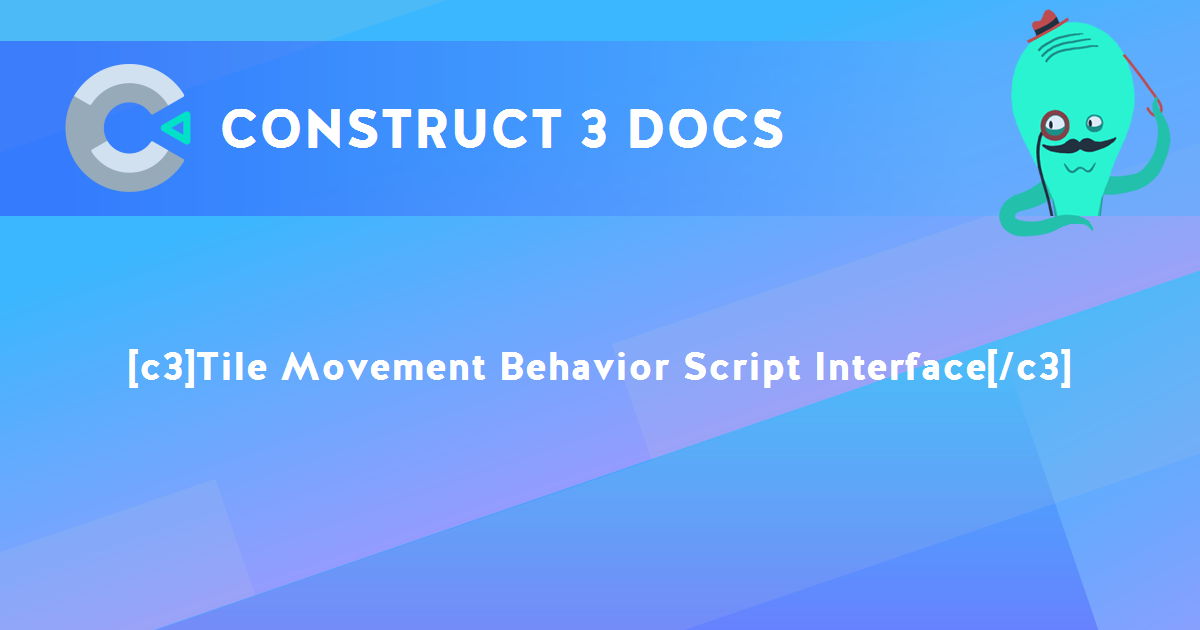 CONSTRUCT 3 DOCS

[c3]Tile Movement Behavior Script Interface[/c3]